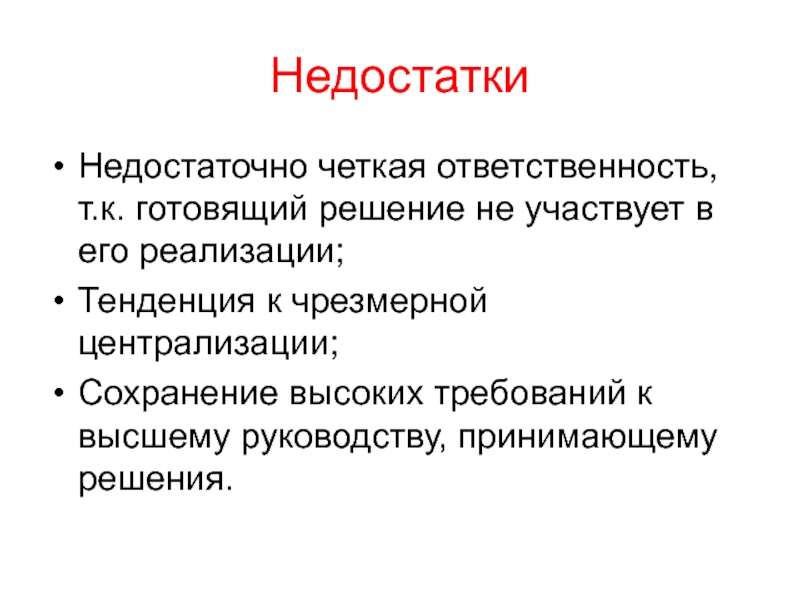 Недостатки

• Недостаточно четкая ответственность, т.к. готовящий решение не участвует в его реализации;
• Тенденция к чрезмерной централизации;
• Сохранение высоких требований к высшему руководству, принимающему решения.